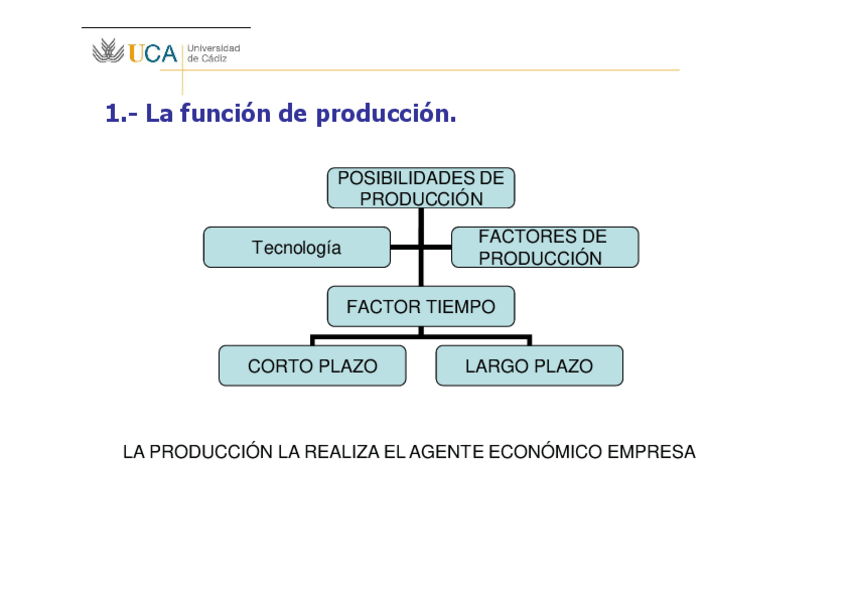 UCA Universidad de Cádiz

1.- La función de producción.

POSIBILIDADES DE PRODUCCIÓN

Tecnología

FACTORES DE PRODUCCIÓN

FACTOR TIEMPO

CORTO PLAZO

LARGO PLAZO

LA PRODUCCIÓN LA REALIZA EL AGENTE ECONÓMICO EMPRESA